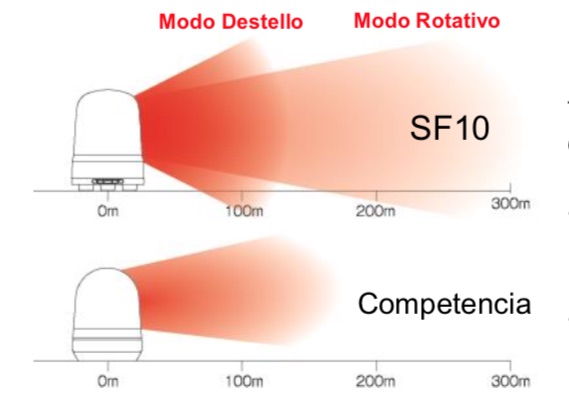 Modo Destello
Modo Rotativo

SF10

0m
100m
200m
300m

Competencia

0m
100m
200m
300m